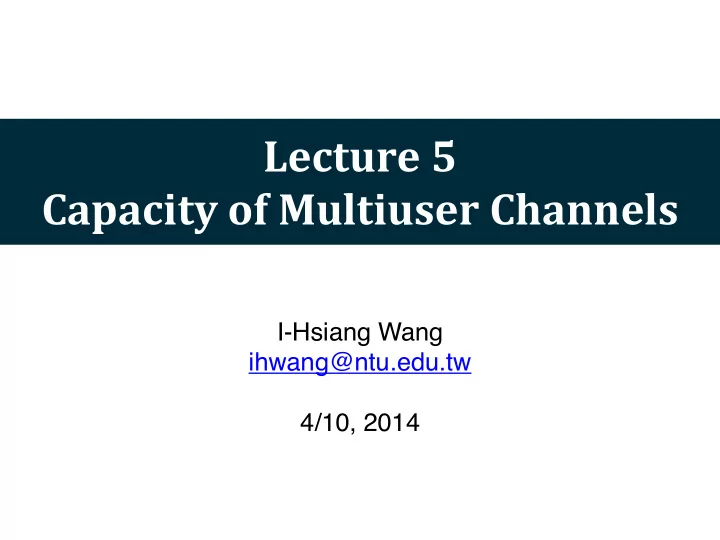 Lecture 5
Capacity of Multiuser Channels

I-Hsiang Wang
ihwang@ntu.edu.tw

4/10, 2014